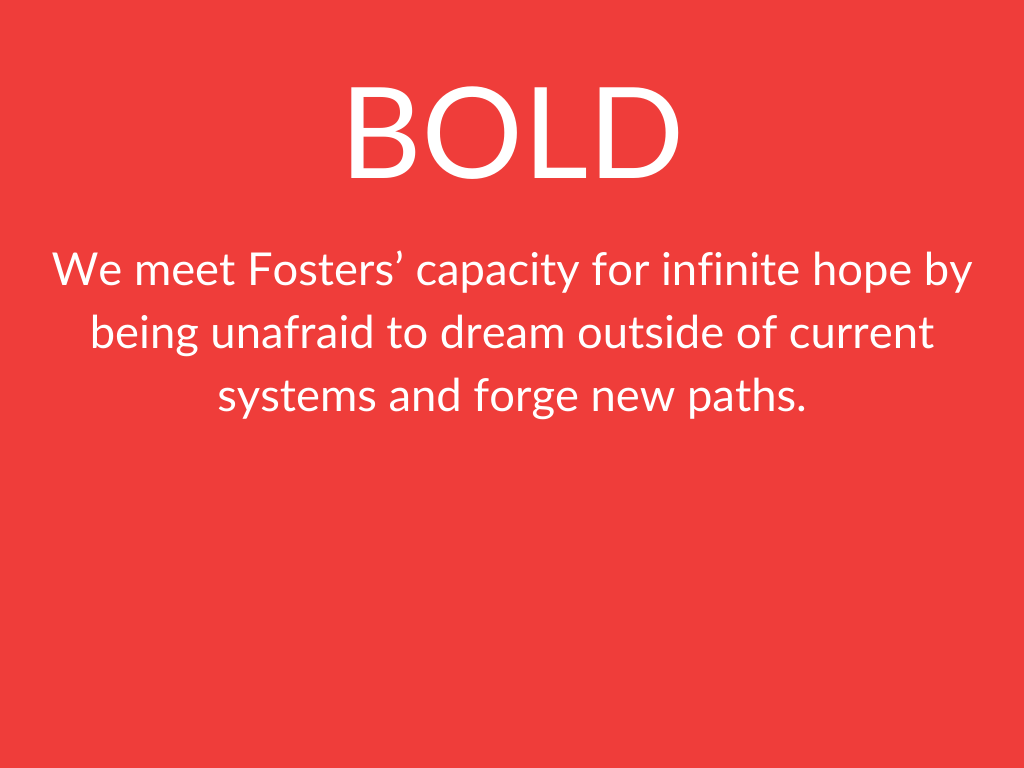 BOLD

We meet Fosters’ capacity for infinite hope by being unafraid to dream outside of current systems and forge new paths.